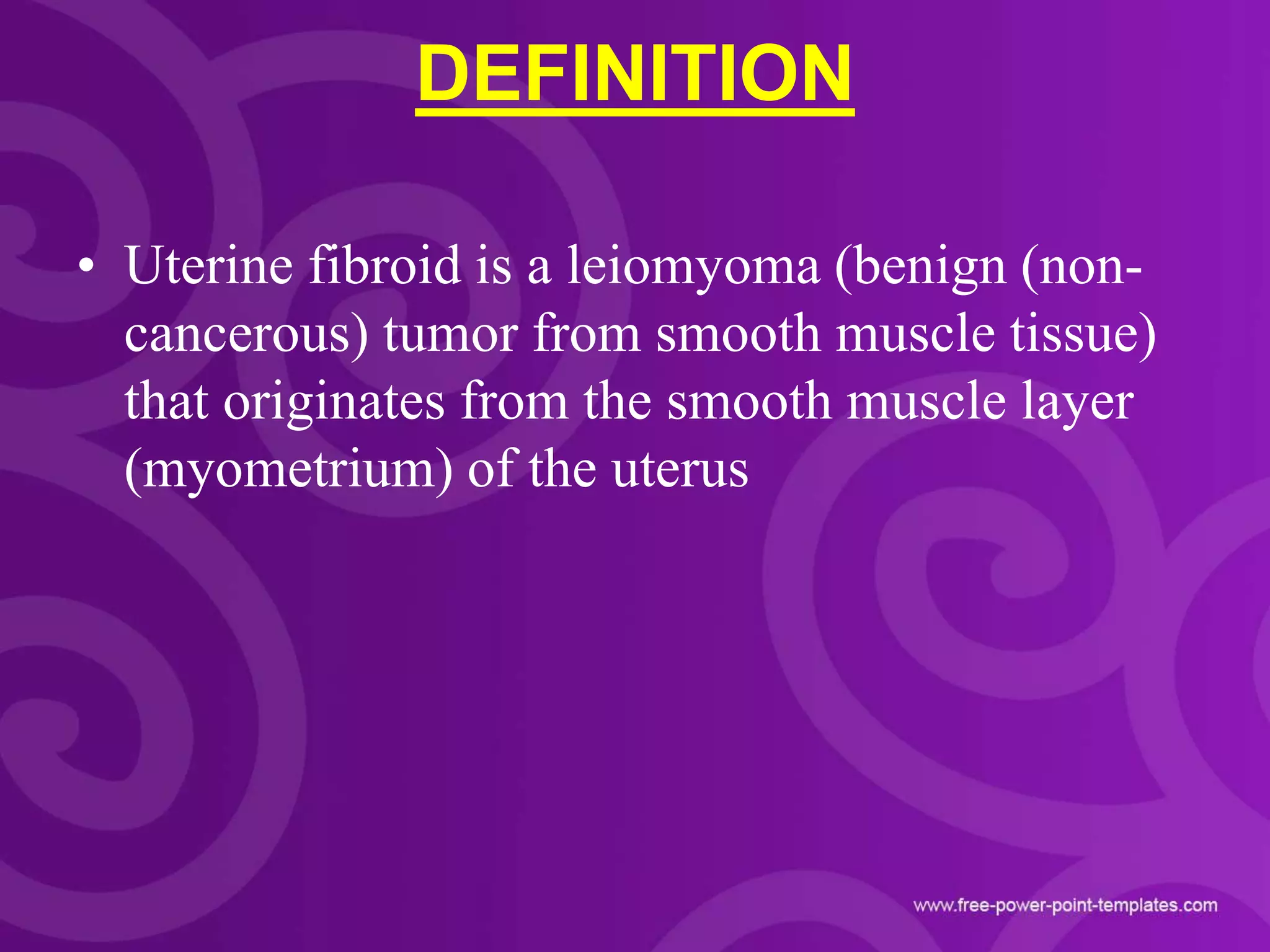 DEFINITION

• Uterine fibroid is a leiomyoma (benign (non-cancerous) tumor from smooth muscle tissue) that originates from the smooth muscle layer (myometrium) of the uterus

www.free-power-point-templates.com